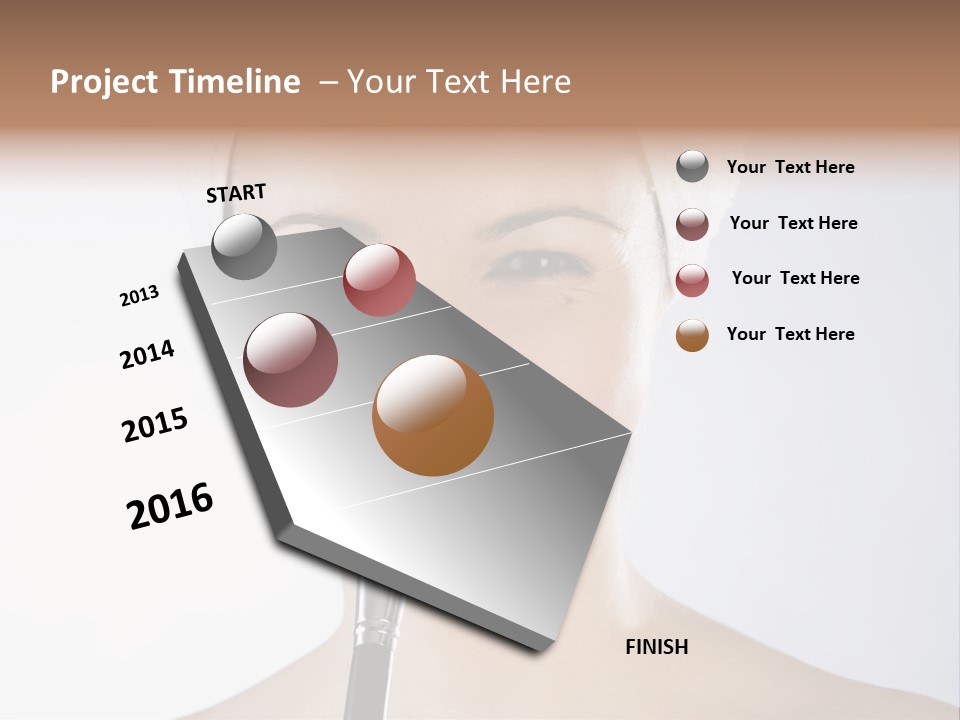 Project Timeline – Your Text Here

START

2013

2014

2015

2016

FINISH

Your Text Here

Your Text Here

Your Text Here

Your Text Here